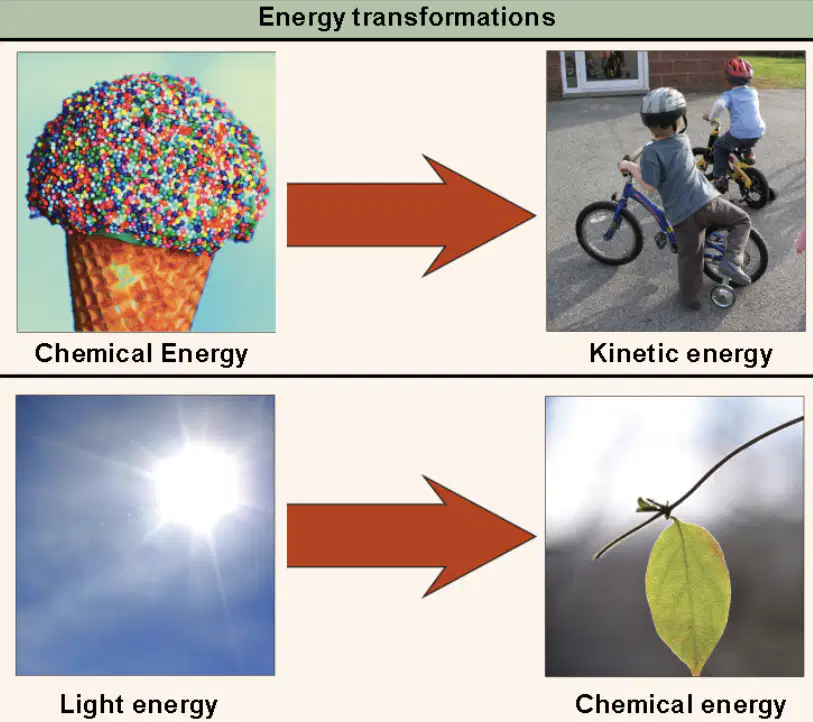 Energy transformations

Chemical Energy

Kinetic energy

Light energy

Chemical energy